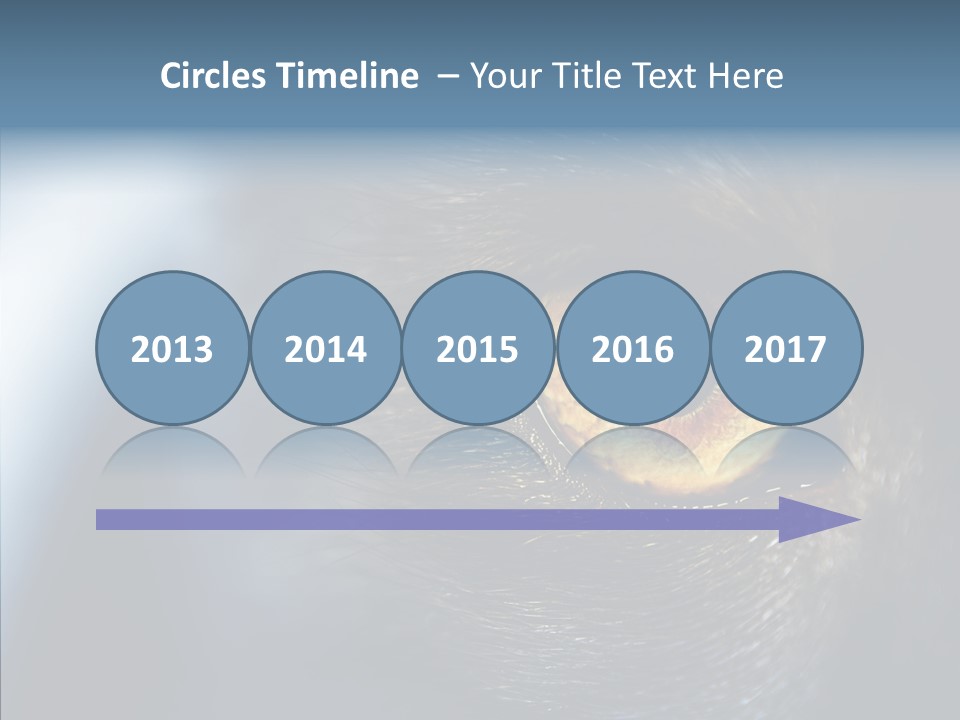 Circles Timeline – Your Title Text Here

2013 2014 2015 2016 2017